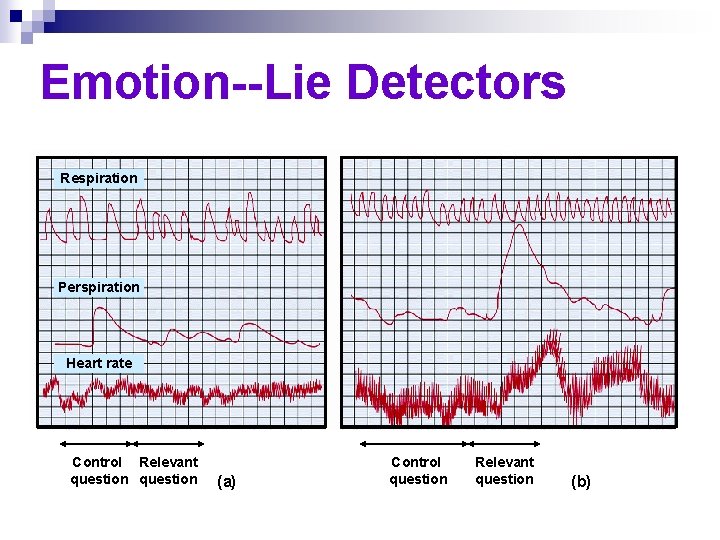 Emotion--Lie Detectors

Respiration

Perspiration

Heart rate

Control question

Relevant question

(a)

Control question

Relevant question

(b)